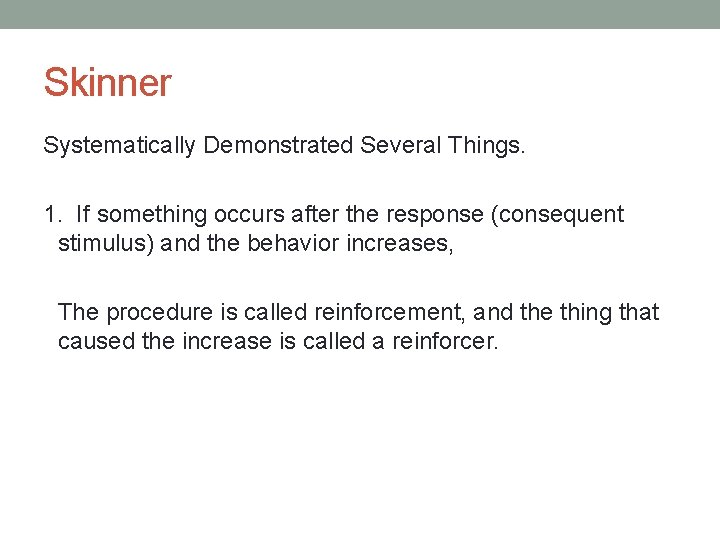 Skinner

Systematically Demonstrated Several Things.

1. If something occurs after the response (consequent stimulus) and the behavior increases,

The procedure is called reinforcement, and the thing that caused the increase is called a reinforcer.